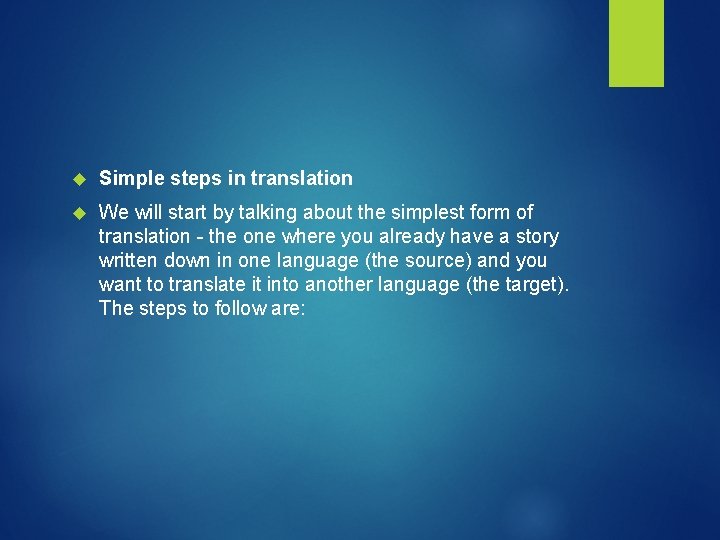 Simple steps in translation

We will start by talking about the simplest form of translation - the one where you already have a story written down in one language (the source) and you want to translate it into another language (the target). The steps to follow are: